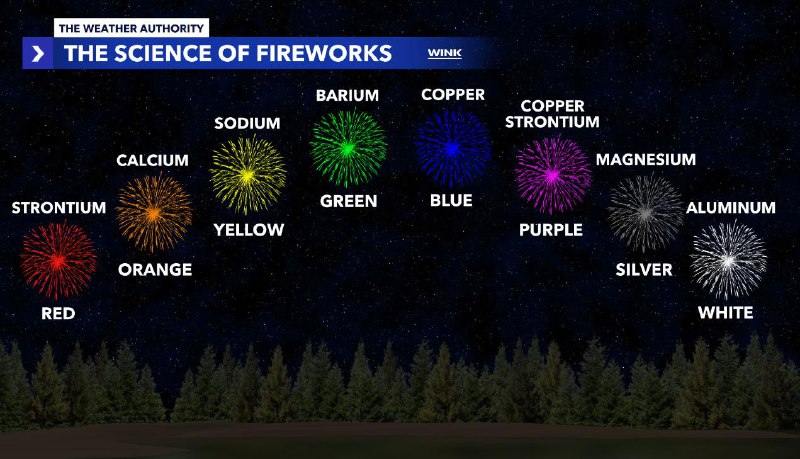 THE WEATHER AUTHORITY
THE SCIENCE OF FIREWORKS
WINK

STRONTIUM
RED

CALCIUM
ORANGE

SODIUM
YELLOW

BARIUM
GREEN

COPPER
BLUE

COPPER
STRONTIUM
PURPLE

MAGNESIUM
SILVER

ALUMINUM
WHITE